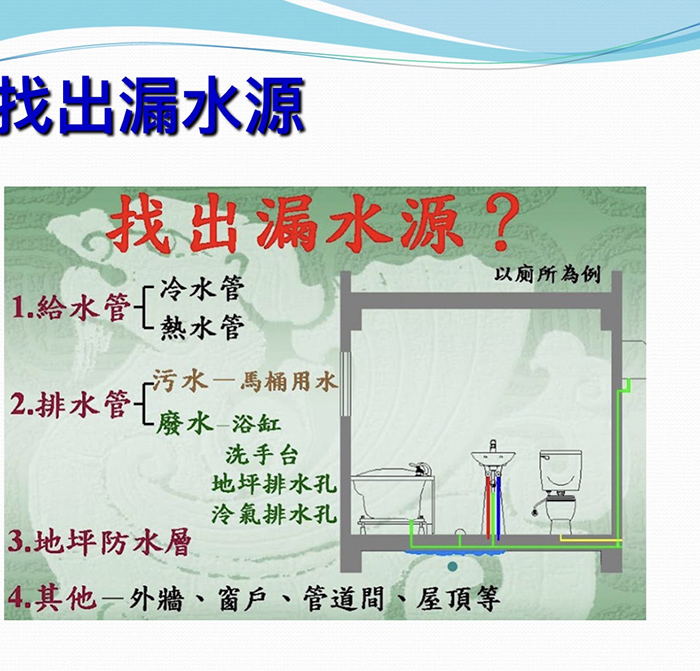 找出漏水源

找出漏水源？

以廁所為例

1.給水管 冷水管
熱水管

2.排水管 污水—馬桶用水
廢水—浴缸
洗手台
地坪排水孔
冷氣排水孔

3.地坪防水層

4.其他—外牆、窗戶、管道間、屋頂等